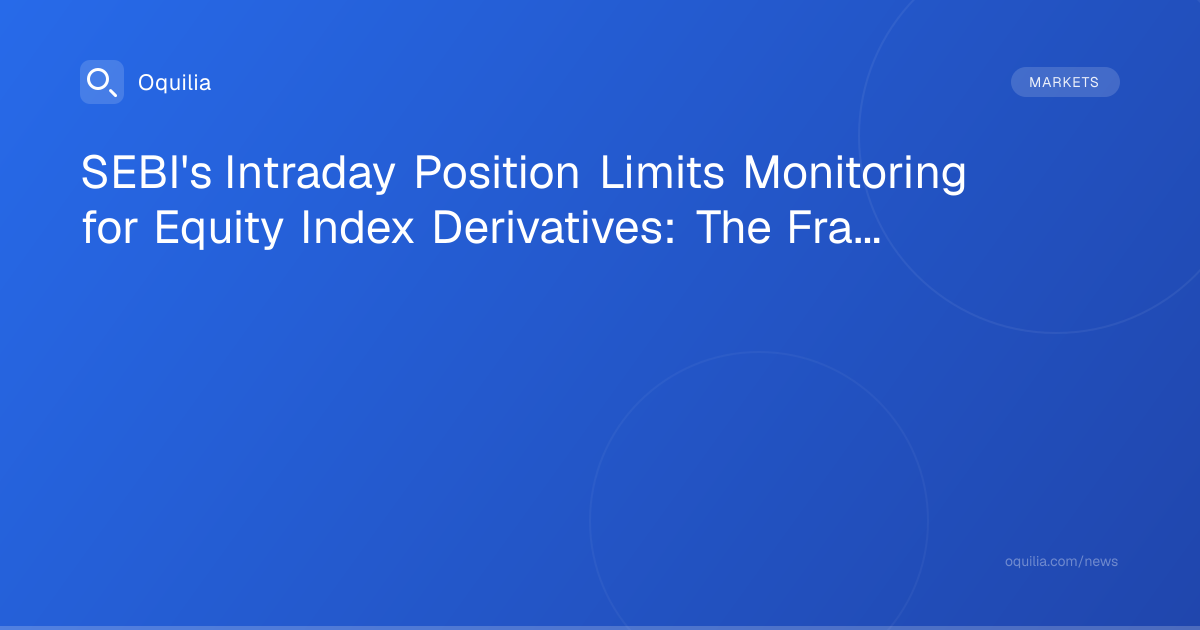 Oquilia

MARKETS

SEBI's Intraday Position Limits Monitoring for Equity Index Derivatives: The Fra…

oquilia.com/news